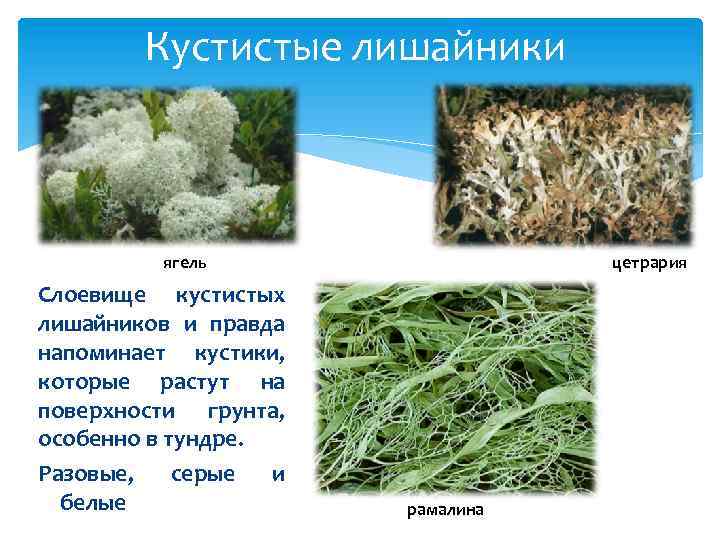 Кустистые лишайники

ягель

цетрария

Слоевище кустистых лишайников и правда напоминает кустики, которые растут на поверхности грунта, особенно в тундре.

Разовые, серые и белые

рамалина